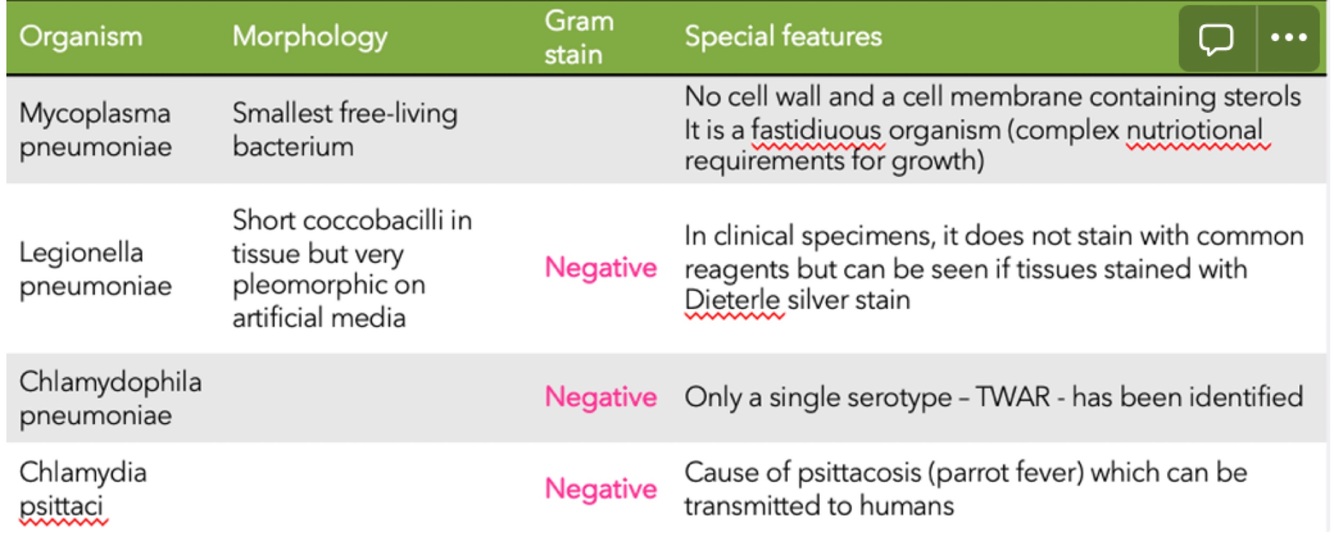 | Organism | Morphology | Gram stain | Special features |
|---|---|---|---|
| Mycoplasma pneumoniae | Smallest free-living bacterium | | No cell wall and a cell membrane containing sterols It is a fastidiuous organism (complex nutriotional requirements for growth) |
| Legionella pneumoniae | Short coccobacilli in tissue but very pleomorphic on artificial media | Negative | In clinical specimens, it does not stain with common reagents but can be seen if tissues stained with Dieterle silver stain |
| Chlamydophila pneumoniae | | Negative | Only a single serotype – TWAR - has been identified |
| Chlamydia psittaci | | Negative | Cause of psittacosis (parrot fever) which can be transmitted to humans |